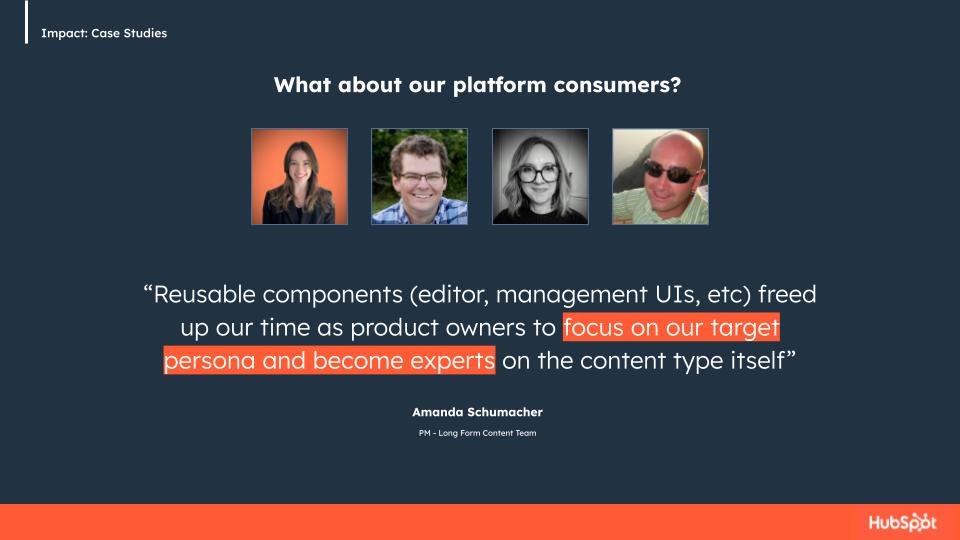 Impact: Case Studies

What about our platform consumers?

“Reusable components (editor, management UIs, etc) freed up our time as product owners to focus on our target persona and become experts on the content type itself”

Amanda Schumacher

PM - Long Form Content Team

HubSpot